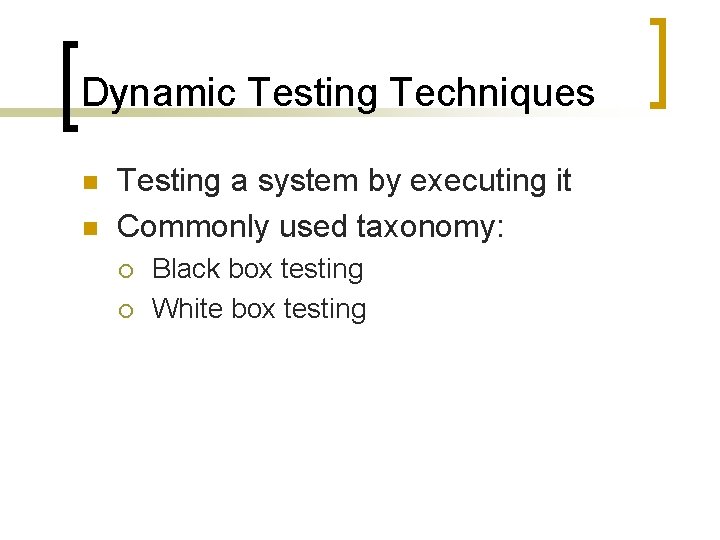 Dynamic Testing Techniques

- Testing a system by executing it
- Commonly used taxonomy:
  - Black box testing
  - White box testing